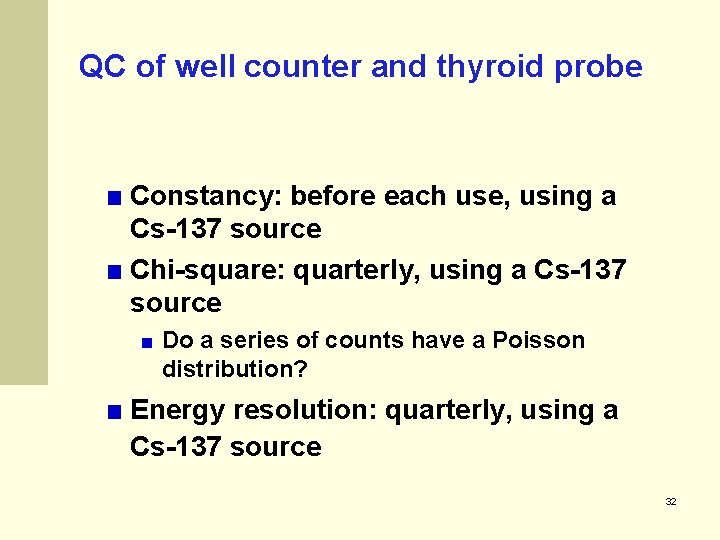 QC of well counter and thyroid probe

■ Constancy: before each use, using a Cs-137 source

■ Chi-square: quarterly, using a Cs-137 source

■ Do a series of counts have a Poisson distribution?

■ Energy resolution: quarterly, using a Cs-137 source

32